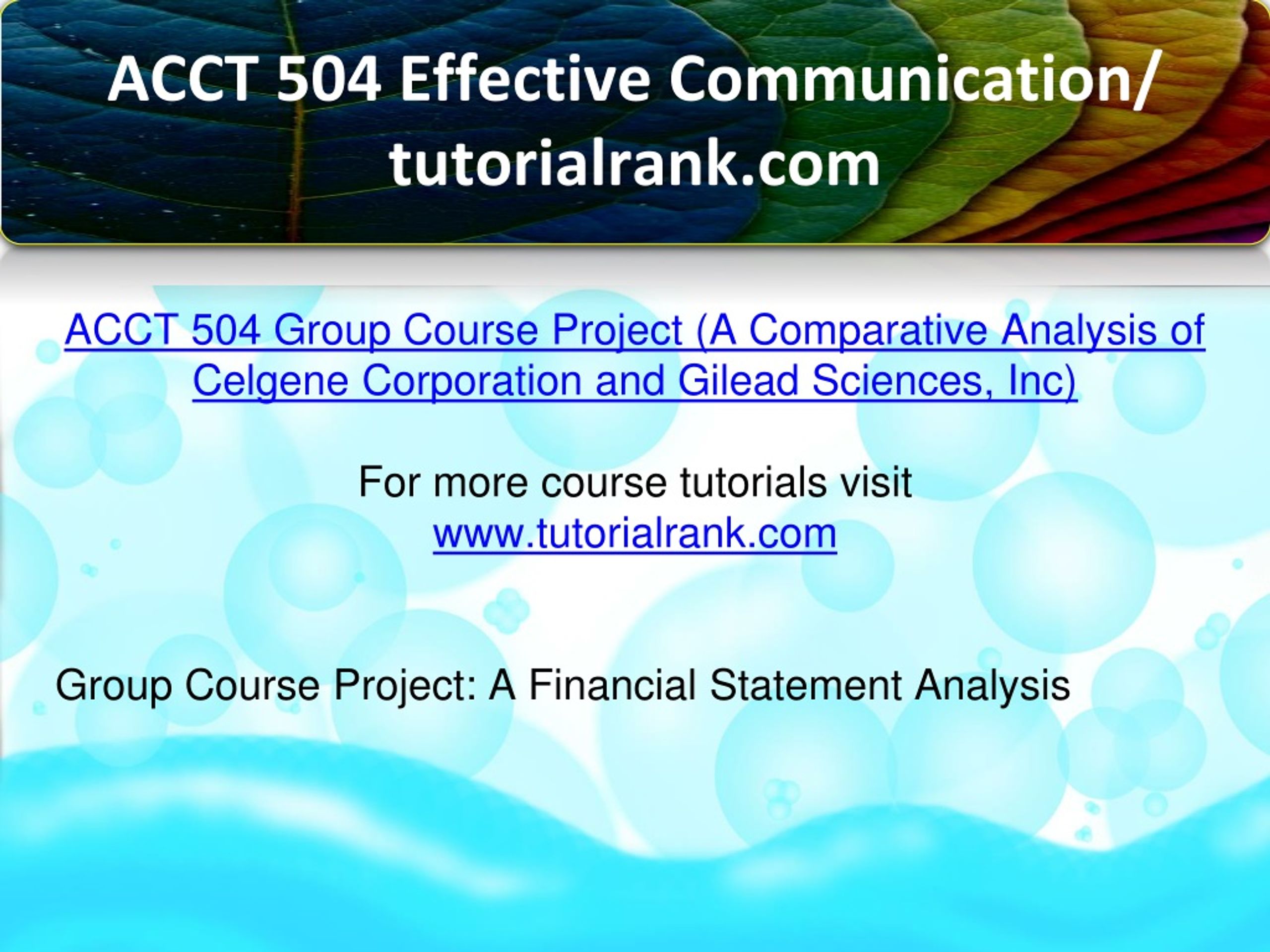 ACCT 504 Effective Communication/ tutorialrank.com

ACCT 504 Group Course Project (A Comparative Analysis of Celgene Corporation and Gilead Sciences, Inc)

For more course tutorials visit
www.tutorialrank.com

Group Course Project: A Financial Statement Analysis